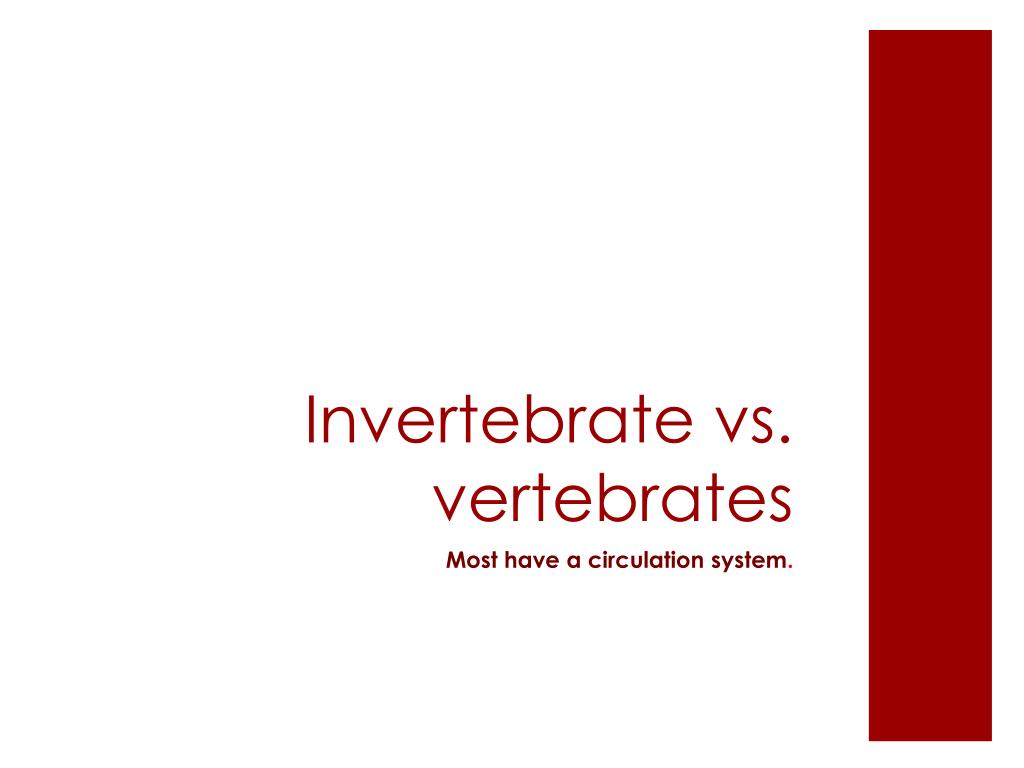 Invertebrate vs. vertebrates

Most have a circulation system.